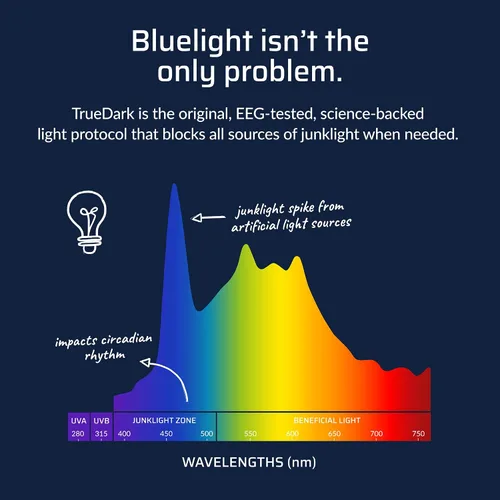 Bluelight isn't the only problem.

TrueDark is the original, EEG-tested, science-backed light protocol that blocks all sources of junklight when needed.

junklight spike from artificial light sources

impacts circadian rhythm

UVA UVB JUNKLIGHT ZONE BENEFICIAL LIGHT

280 315 400 450 500 550 600 650 700 750

WAVELENGTHS (nm)